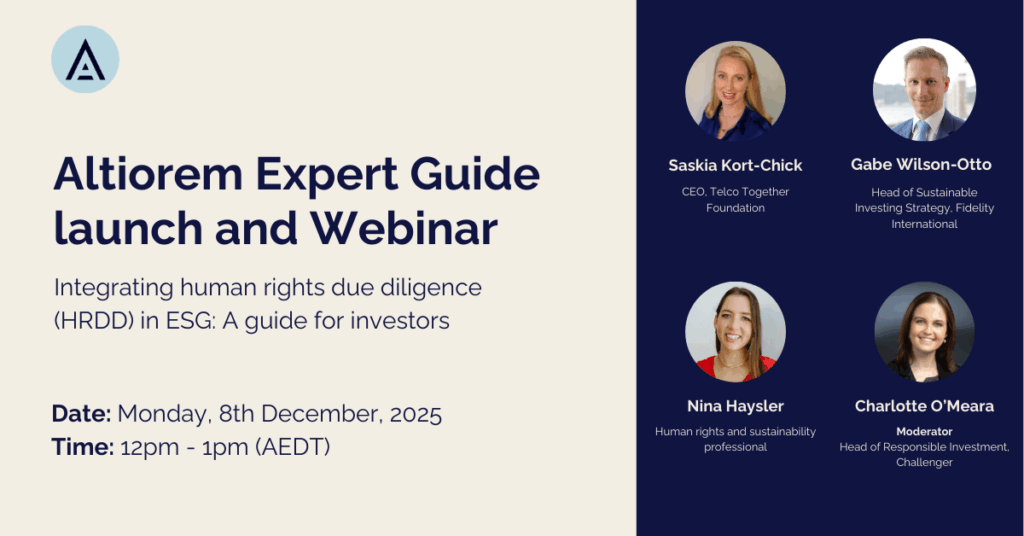 Altiorem Expert Guide launch and Webinar

Integrating human rights due diligence (HRDD) in ESG: A guide for investors

Date: Monday, 8th December, 2025
Time: 12pm - 1pm (AEDT)

Saskia Kort-Chick
CEO, Telco Together Foundation

Gabe Wilson-Otto
Head of Sustainable Investing Strategy, Fidelity International

Nina Haysler
Human rights and sustainability professional

Charlotte O'Meara
Moderator
Head of Responsible Investment, Challenger